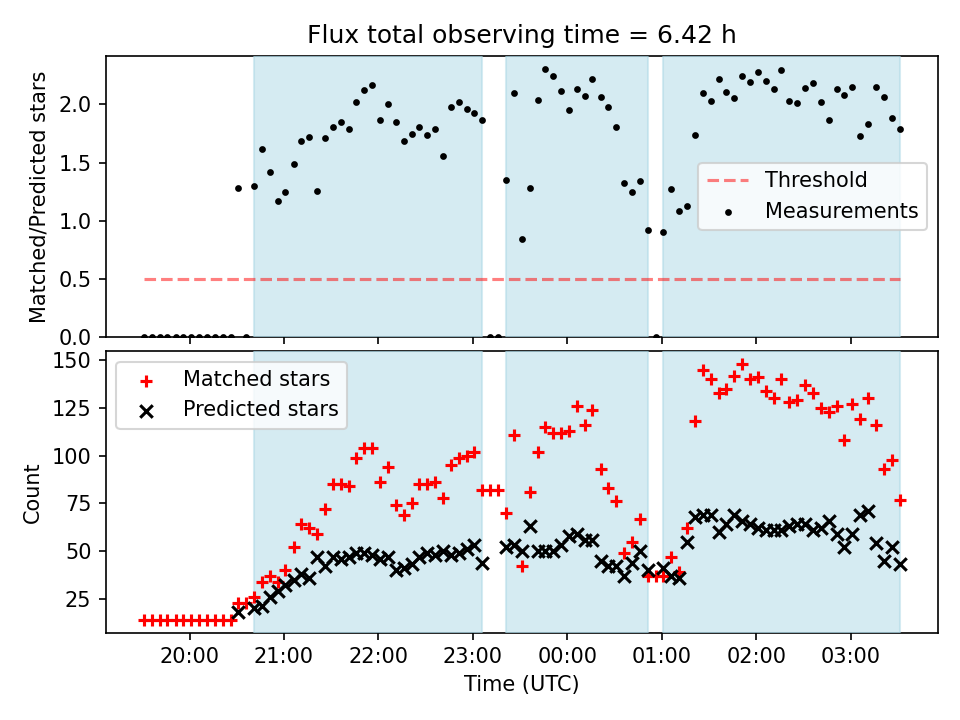 Flux total observing time = 6.42 h

Matched/Predicted stars

2.0
1.5
1.0
0.5
0.0

Threshold
Measurements

Count

150
125
100
75
50
25

Matched stars
Predicted stars

20:00 21:00 22:00 23:00 00:00 01:00 02:00 03:00

Time (UTC)